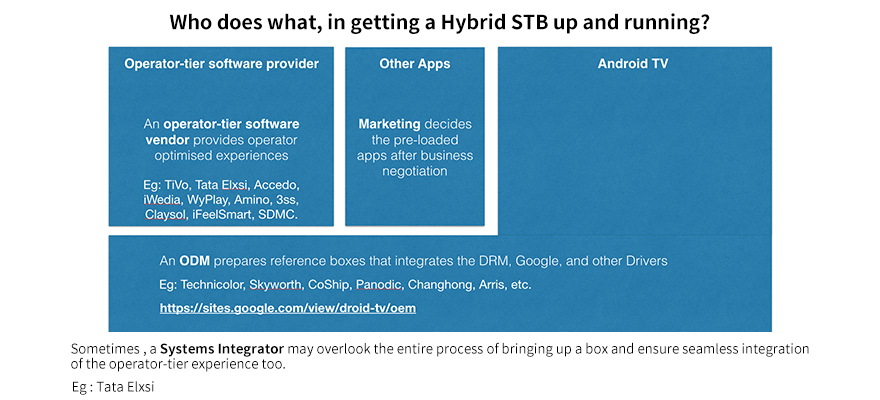 Who does what, in getting a Hybrid STB up and running?

Operator-tier software provider

An operator-tier software vendor provides operator optimised experiences

Eg: TiVo, Tata Elxsi, Accedo, iWedia, WyPlay, Amino, 3ss, Claysol, iFeelSmart, SDMC.

Other Apps

Marketing decides the pre-loaded apps after business negotiation

Android TV

An ODM prepares reference boxes that integrates the DRM, Google, and other Drivers

Eg: Technicolor, Skyworth, CoShip, Panodic, Changhong, Arris, etc.

https://sites.google.com/view/droid-tv/oem

Sometimes , a Systems Integrator may overlook the entire process of bringing up a box and ensure seamless integration of the operator-tier experience too.

Eg : Tata Elxsi